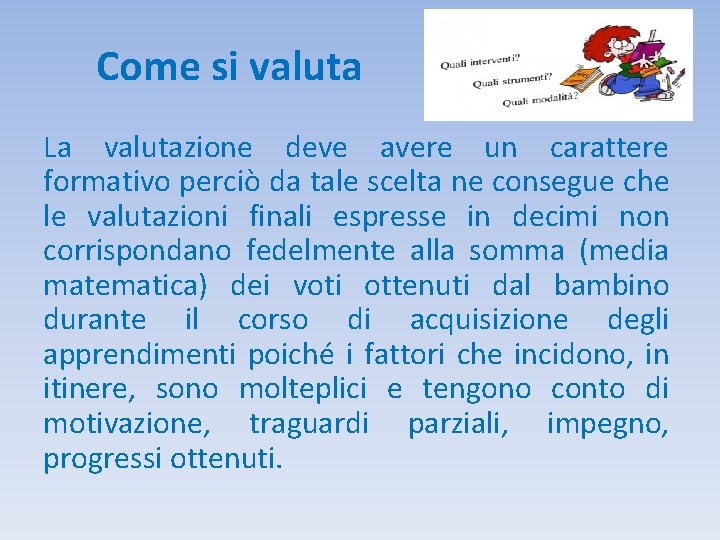 Come si valuta

Quali interventi?
Quali strumenti?
Quali modalità?

La valutazione deve avere un carattere formativo perciò da tale scelta ne consegue che le valutazioni finali espresse in decimi non corrispondano fedelmente alla somma (media matematica) dei voti ottenuti dal bambino durante il corso di acquisizione degli apprendimenti poiché i fattori che incidono, in itinere, sono molteplici e tengono conto di motivazione, traguardi parziali, impegno, progressi ottenuti.